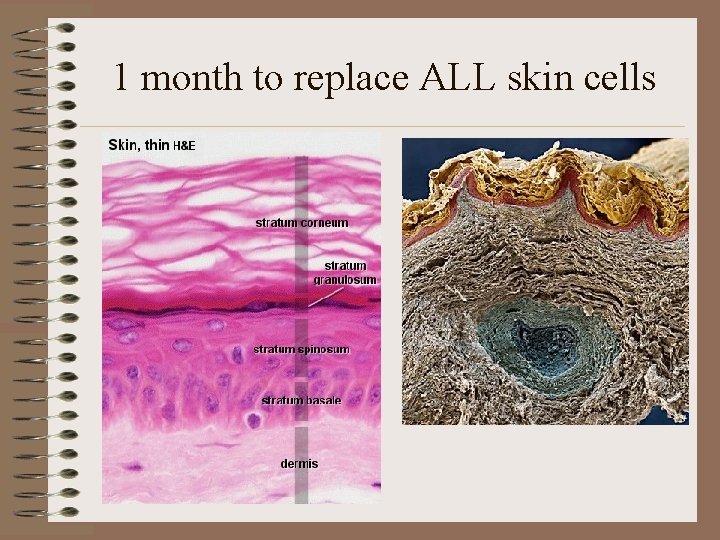 1 month to replace ALL skin cells

Skin, thin H&E

stratum corneum

stratum granulosum

stratum spinosum

stratum basale

dermis